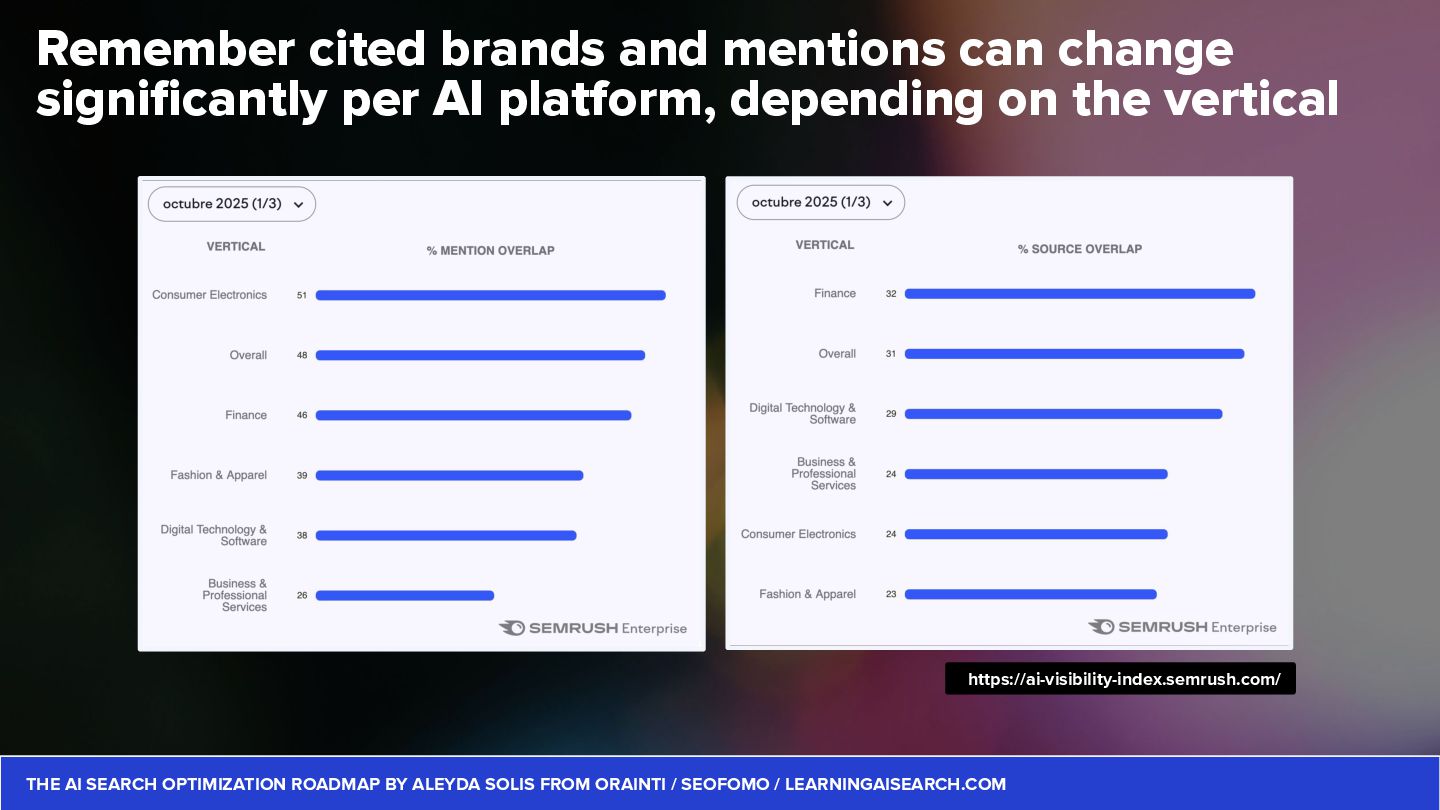 Remember cited brands and mentions can change significantly per AI platform, depending on the vertical

octubre 2025 (1/3)

| VERTICAL | % MENTION OVERLAP |
|---|---|
| Consumer Electronics | 51 |
| Overall | 48 |
| Finance | 46 |
| Fashion & Apparel | 39 |
| Digital Technology & Software | 38 |
| Business & Professional Services | 26 |

SEMRUSH Enterprise

octubre 2025 (1/3)

| VERTICAL | % SOURCE OVERLAP |
|---|---|
| Finance | 32 |
| Overall | 31 |
| Digital Technology & Software | 29 |
| Business & Professional Services | 24 |
| Consumer Electronics | 24 |
| Fashion & Apparel | 23 |

SEMRUSH Enterprise

https://ai-visibility-index.semrush.com/

THE AI SEARCH OPTIMIZATION ROADMAP BY ALEYDA SOLIS FROM ORAINTI / SEOFOMO / LEARNINGAISEARCH.COM